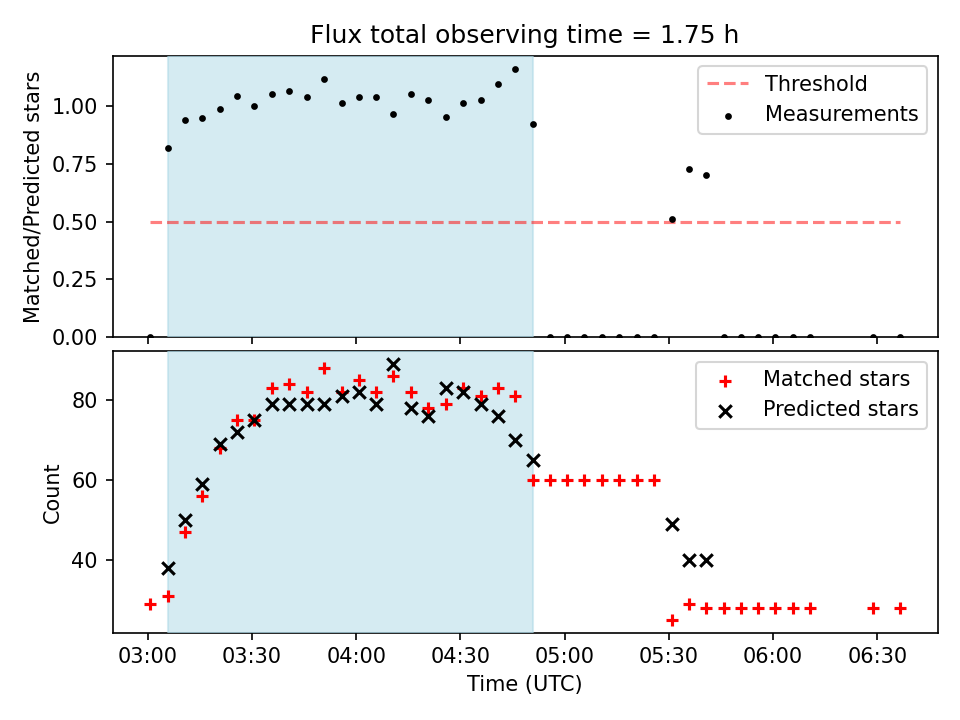 Flux total observing time = 1.75 h

Matched/Predicted stars

1.00
0.75
0.50
0.25
0.00

Threshold
Measurements

Count

80
60
40

Matched stars
Predicted stars

03:00 03:30 04:00 04:30 05:00 05:30 06:00 06:30

Time (UTC)